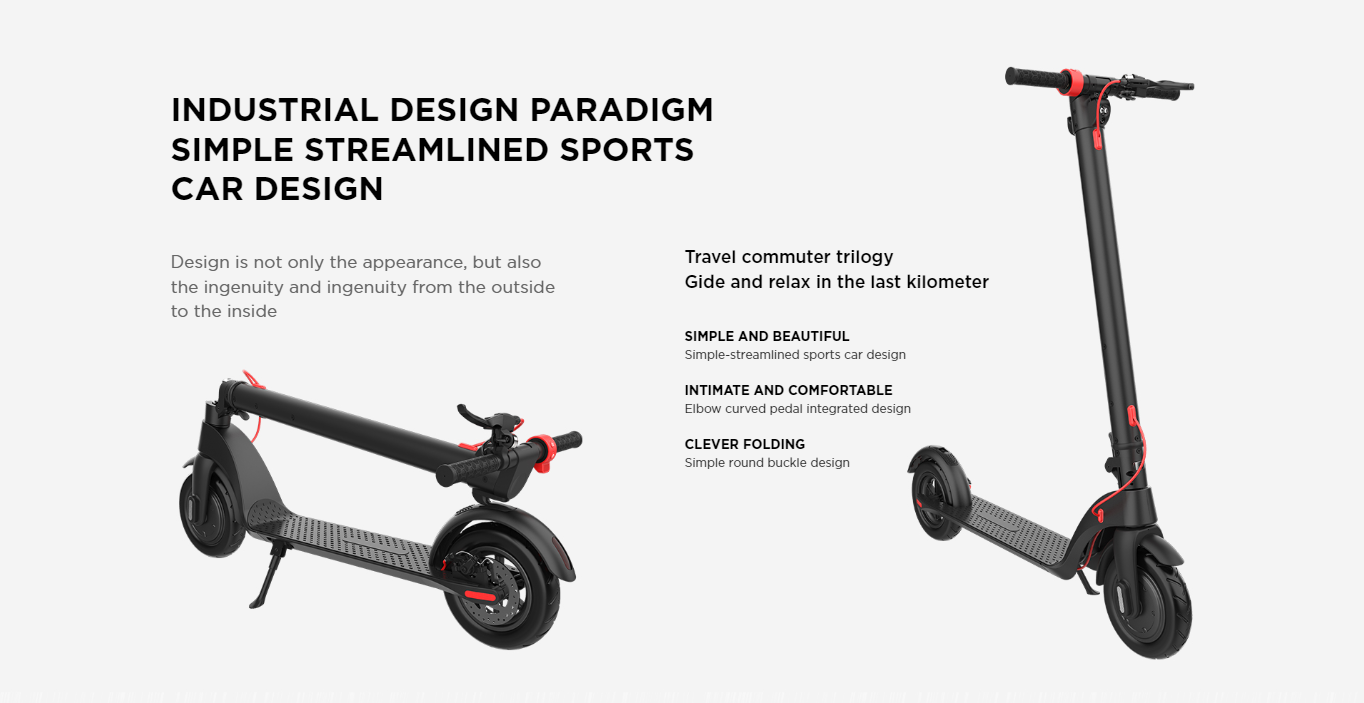 INDUSTRIAL DESIGN PARADIGM
SIMPLE STREAMLINED SPORTS
CAR DESIGN

Design is not only the appearance, but also the ingenuity and ingenuity from the outside to the inside

Travel commuter trilogy
Gide and relax in the last kilometer

SIMPLE AND BEAUTIFUL
Simple-streamlined sports car design

INTIMATE AND COMFORTABLE
Elbow curved pedal integrated design

CLEVER FOLDING
Simple round buckle design